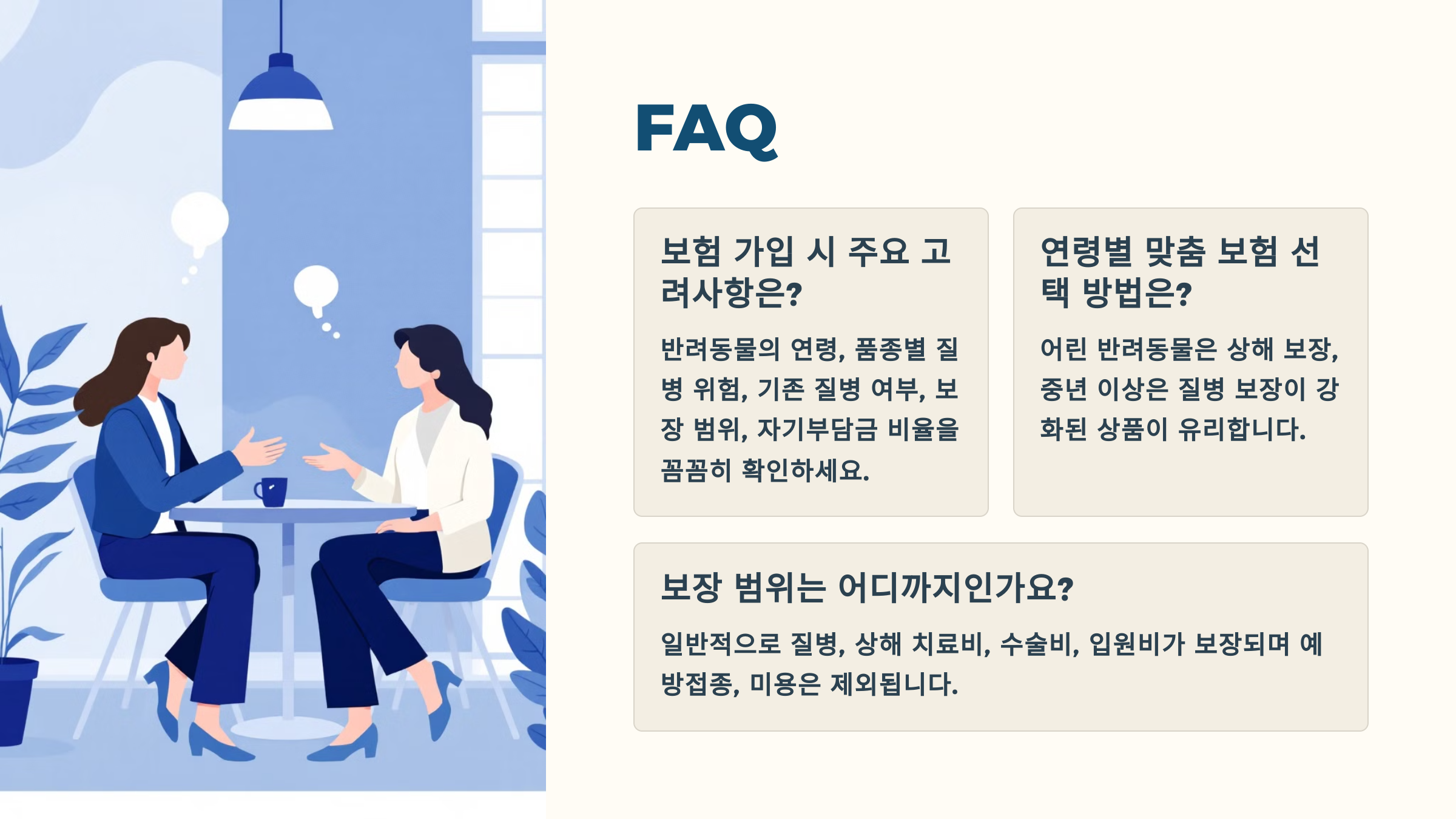 FAQ

보험 가입 시 주요 고려사항은?

반려동물의 연령, 품종별 질병 위험, 기존 질병 여부, 보장 범위, 자기부담금 비율을 꼼꼼히 확인하세요.

연령별 맞춤 보험 선택 방법은?

어린 반려동물은 상해 보장, 중년 이상은 질병 보장이 강화된 상품이 유리합니다.

보장 범위는 어디까지인가요?

일반적으로 질병, 상해 치료비, 수술비, 입원비가 보장되며 예방접종, 미용은 제외됩니다.